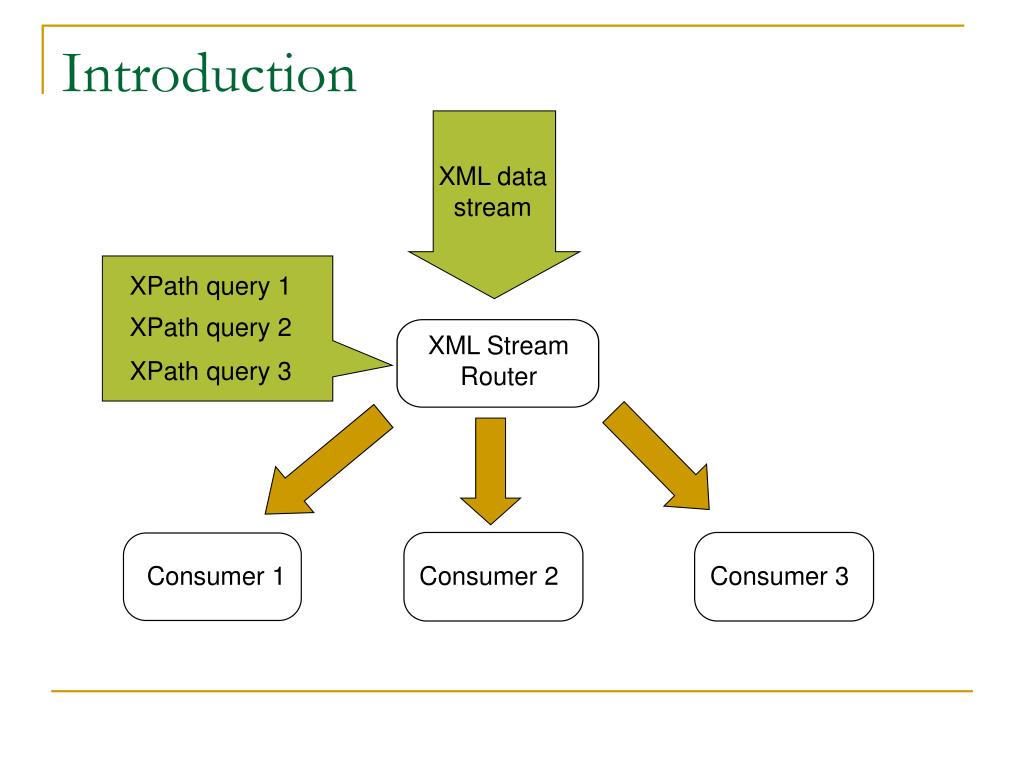 Introduction

XML data stream

XPath query 1
XPath query 2
XPath query 3

XML Stream Router

Consumer 1

Consumer 2

Consumer 3